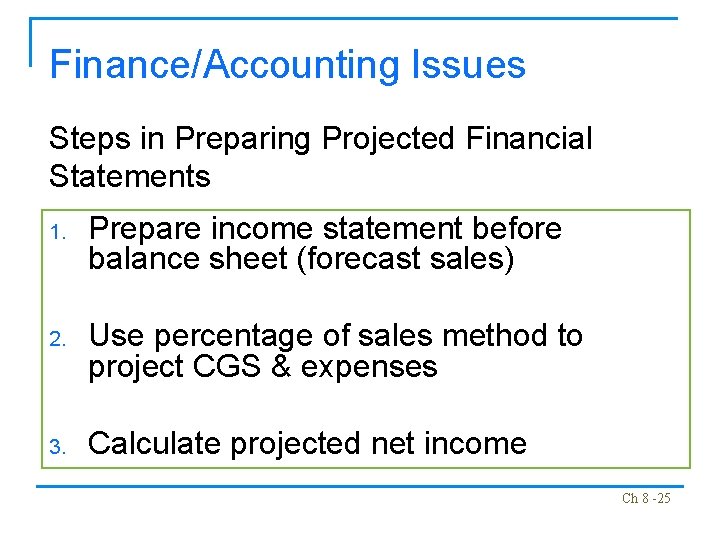 Finance/Accounting Issues

Steps in Preparing Projected Financial Statements

1. Prepare income statement before balance sheet (forecast sales)

2. Use percentage of sales method to project CGS & expenses

3. Calculate projected net income

Ch 8 -25